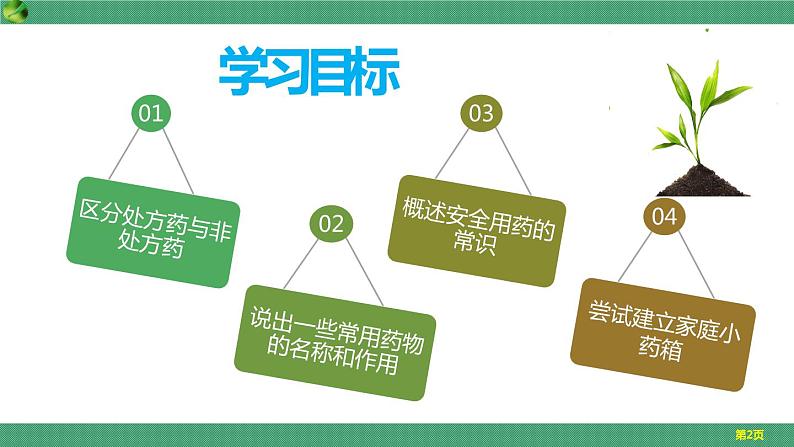 学习目标

01

区分处方药与非处方药

02

说出一些常用药物的名称和作用

03

概述安全用药的常识

04

尝试建立家庭小药箱

第2页